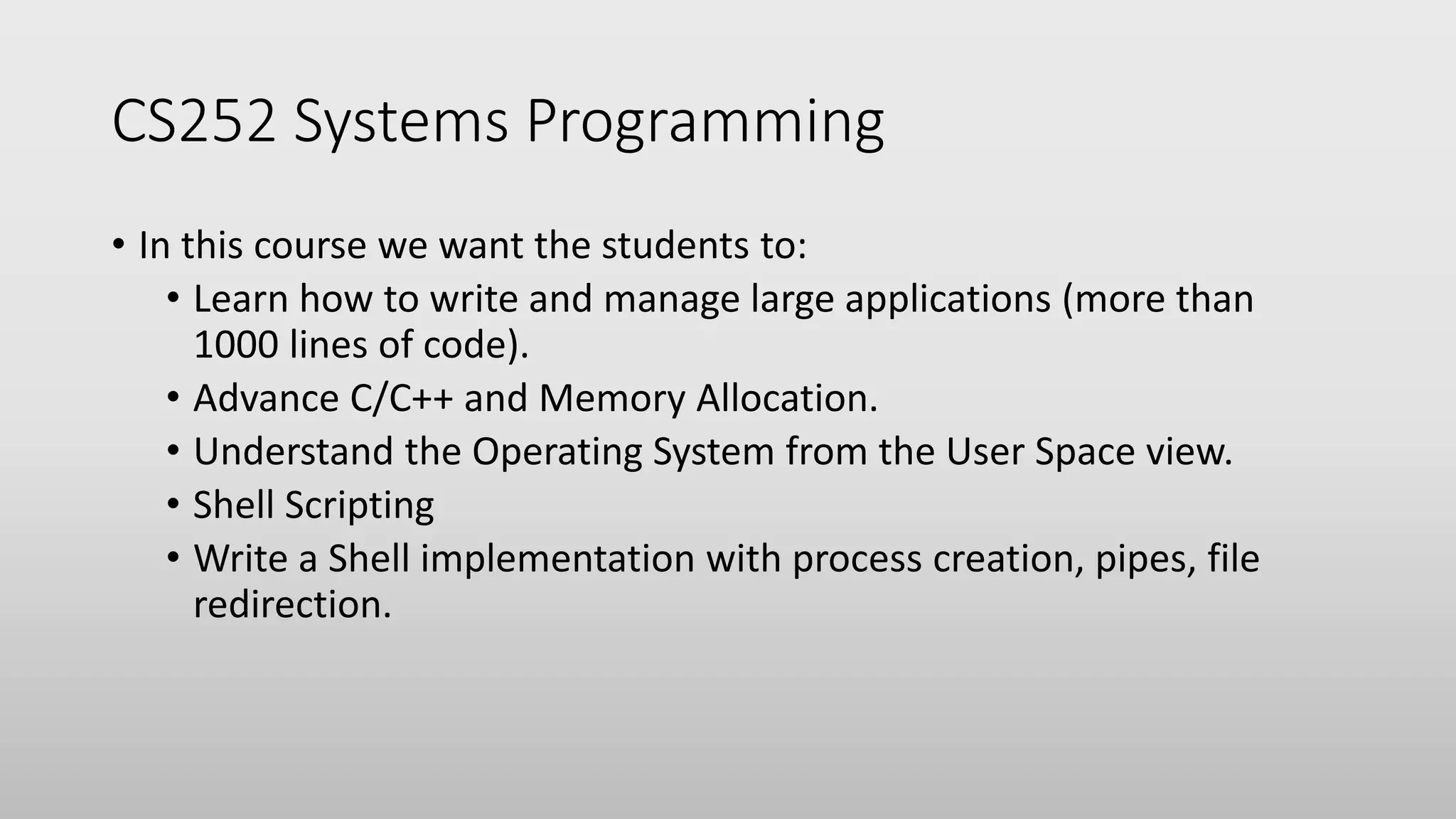 CS252 Systems Programming

• In this course we want the students to:
  • Learn how to write and manage large applications (more than 1000 lines of code).
  • Advance C/C++ and Memory Allocation.
  • Understand the Operating System from the User Space view.
  • Shell Scripting
  • Write a Shell implementation with process creation, pipes, file redirection.